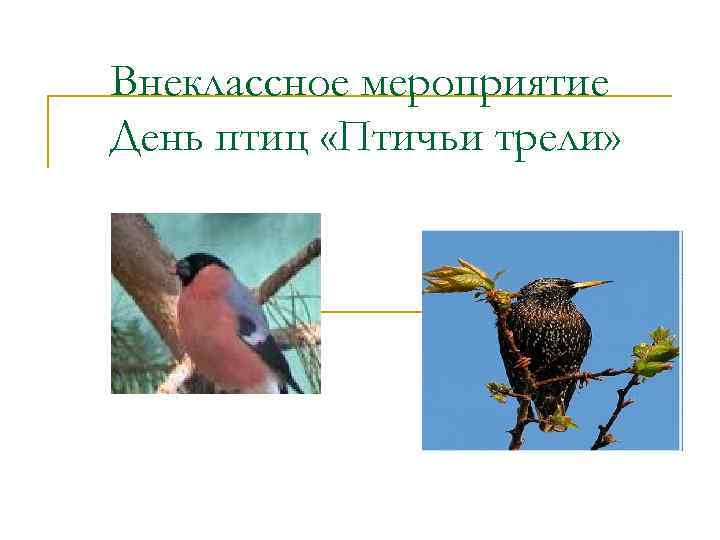 Внеклассное мероприятие
День птиц «Птичьи трели»